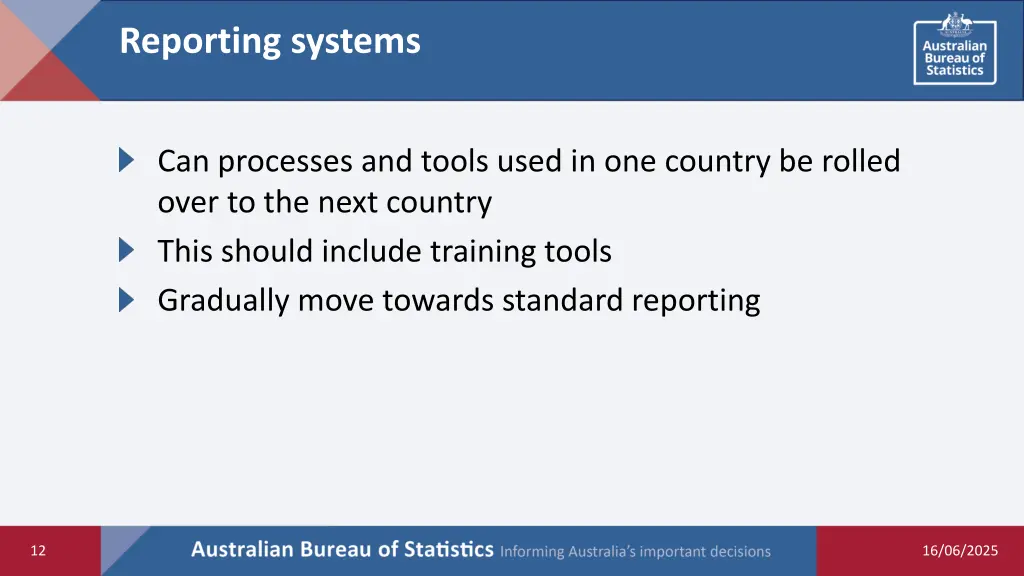 Reporting systems

Australian Bureau of Statistics

Can processes and tools used in one country be rolled over to the next country

This should include training tools

Gradually move towards standard reporting

12

Australian Bureau of Statistics Informing Australia's important decisions

16/06/2025